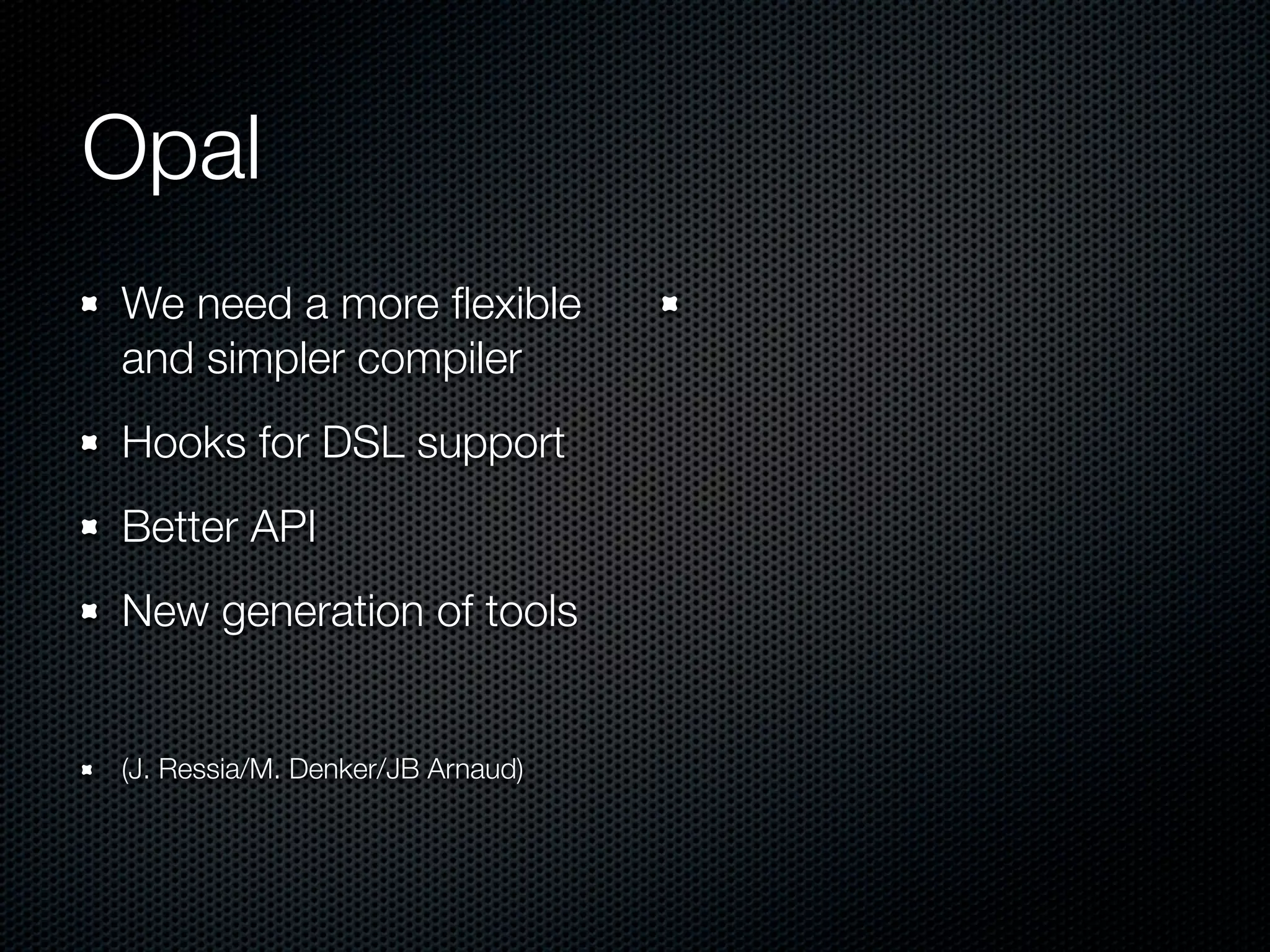 Opal

We need a more flexible and simpler compiler

Hooks for DSL support

Better API

New generation of tools

(J. Ressia/M. Denker/JB Arnaud)